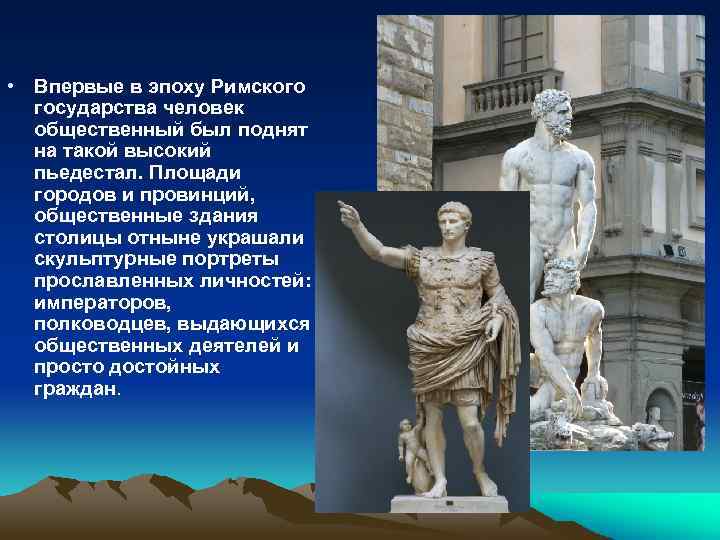 • Впервые в эпоху Римского государства человек общественный был поднят на такой высокий пьедестал. Площади городов и провинций, общественные здания столицы отныне украшали скульптурные портреты прославленных личностей: императоров, полководцев, выдающихся общественных деятелей и просто достойных граждан.